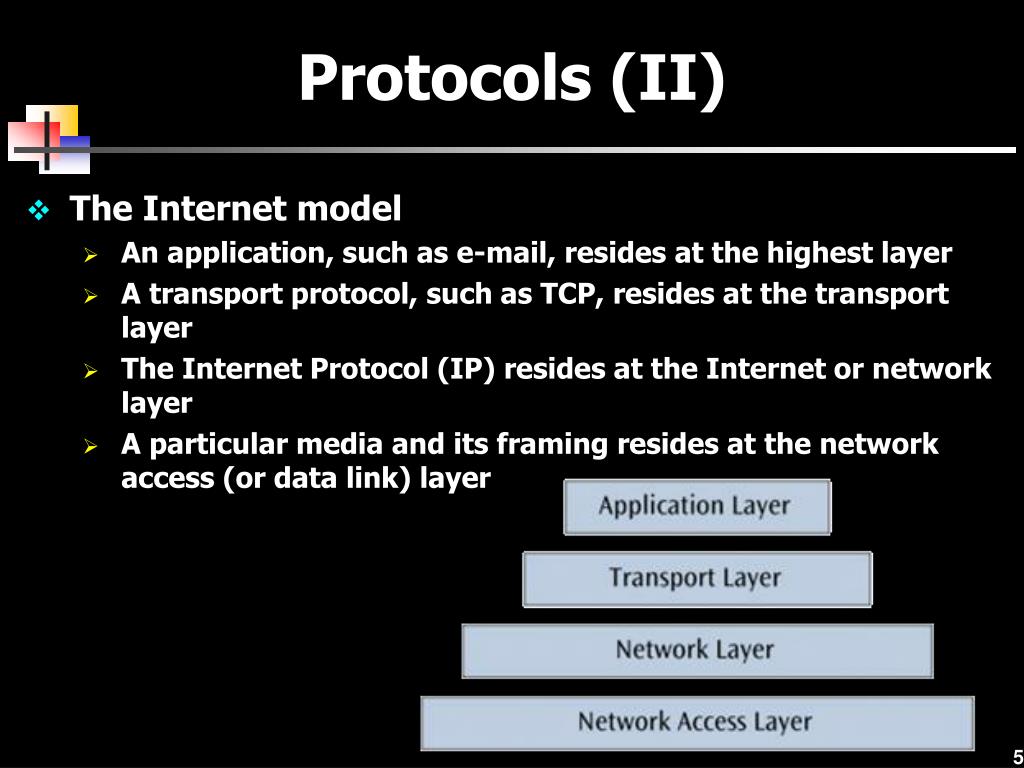 Protocols (II)

The Internet model

An application, such as e-mail, resides at the highest layer

A transport protocol, such as TCP, resides at the transport layer

The Internet Protocol (IP) resides at the Internet or network layer

A particular media and its framing resides at the network access (or data link) layer

Application Layer

Transport Layer

Network Layer

Network Access Layer

5